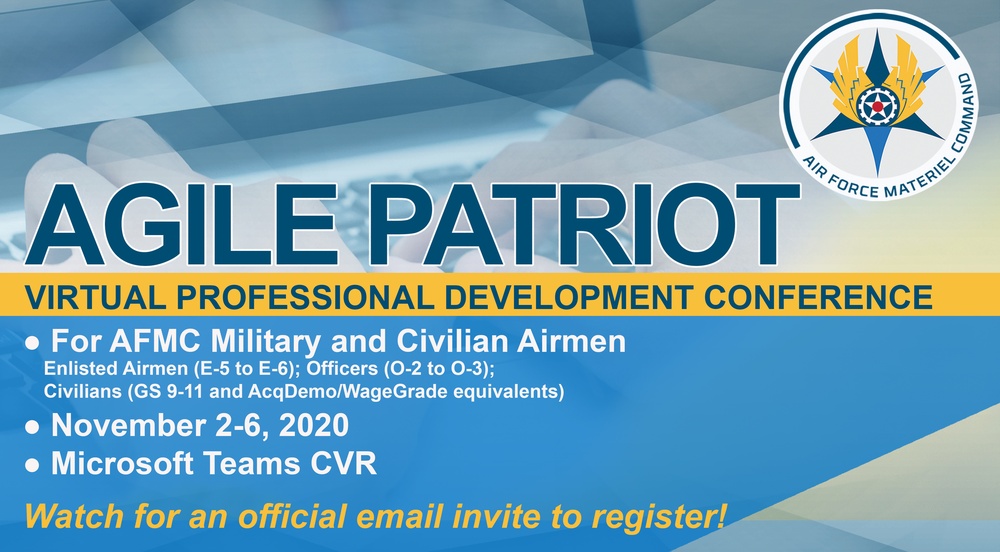 AIR FORCE MATERIEL COMMAND

AGILE PATRIOT

VIRTUAL PROFESSIONAL DEVELOPMENT CONFERENCE

● For AFMC Military and Civilian Airmen
Enlisted Airmen (E-5 to E-6); Officers (O-2 to O-3); Civilians (GS 9-11 and AcqDemo/WageGrade equivalents)

● November 2-6, 2020

● Microsoft Teams CVR

Watch for an official email invite to register!